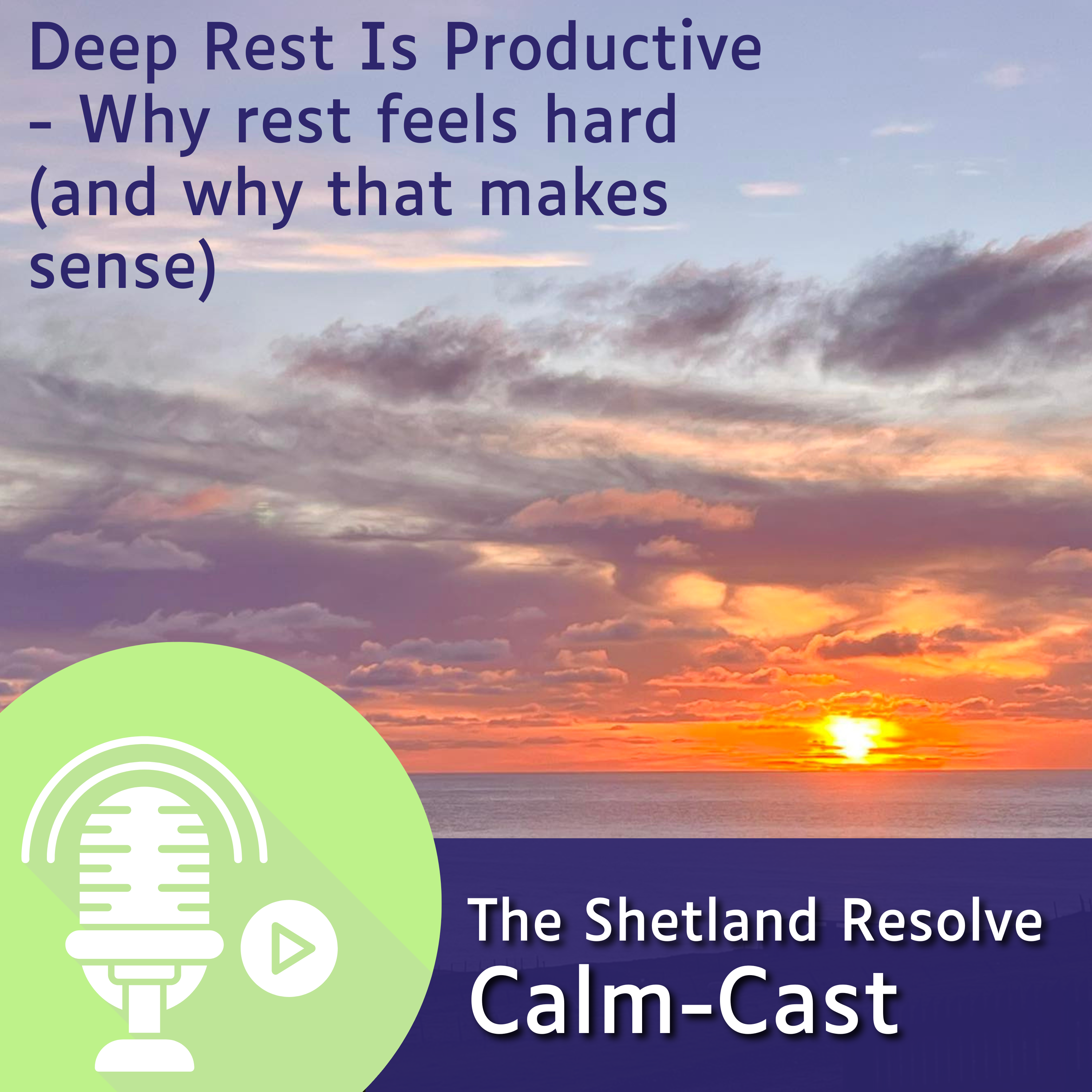 Deep Rest Is Productive - Why rest feels hard (and why that makes sense)

The Shetland Resolve
Calm-Cast